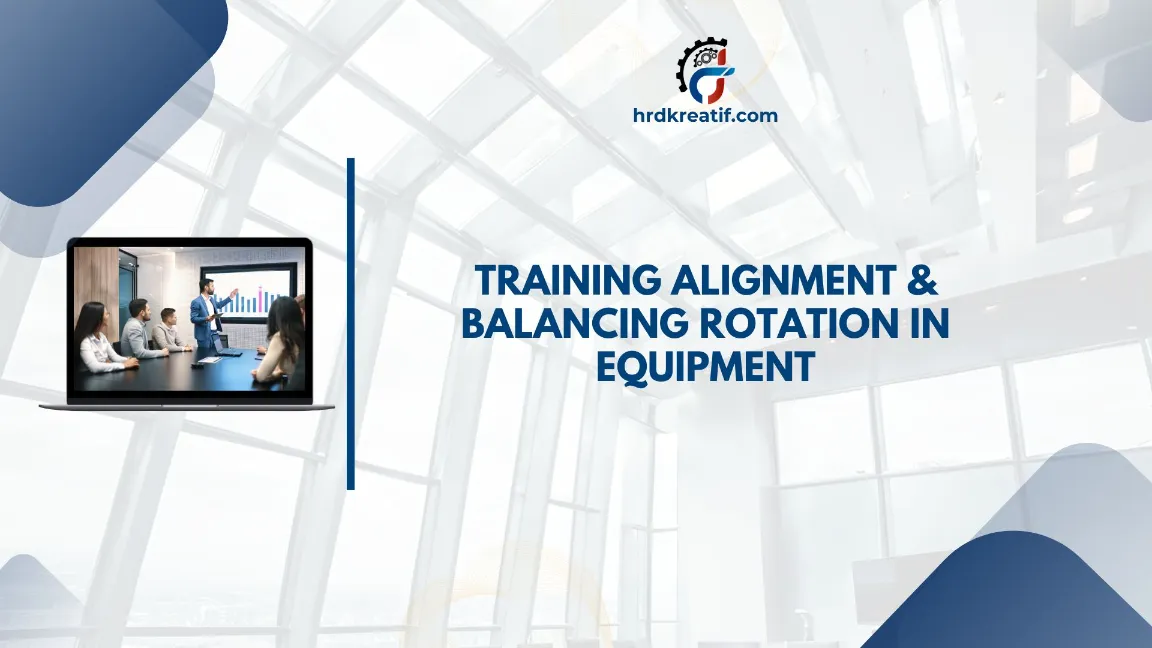 hrdkreatif.com

TRAINING ALIGNMENT & BALANCING ROTATION IN EQUIPMENT